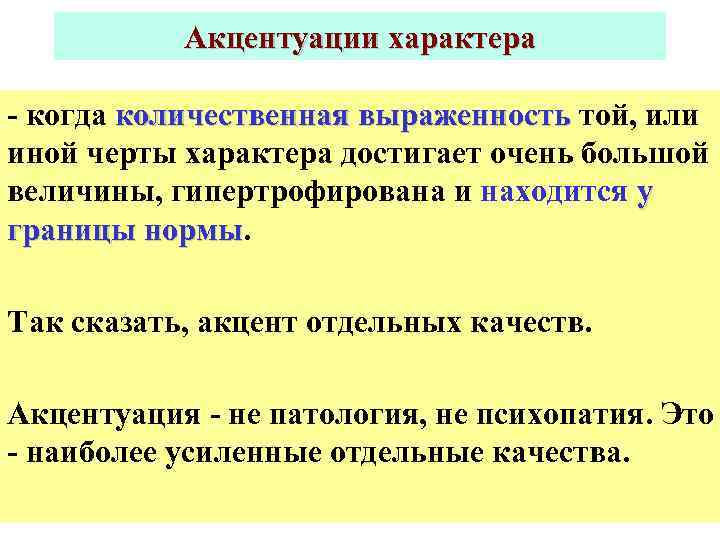 Акцентуации характера

- когда количественная выраженность той, или иной черты характера достигает очень большой величины, гипертрофирована и находится у границы нормы.

Так сказать, акцент отдельных качеств.

Акцентуация - не патология, не психопатия. Это - наиболее усиленные отдельные качества.